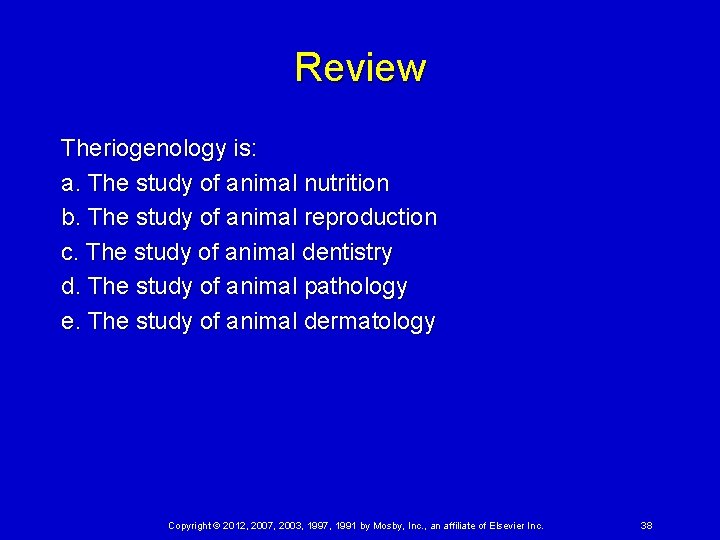 Review

Theriogenology is:
a. The study of animal nutrition
b. The study of animal reproduction
c. The study of animal dentistry
d. The study of animal pathology
e. The study of animal dermatology

Copyright © 2012, 2007, 2003, 1997, 1991 by Mosby, Inc., an affiliate of Elsevier Inc.

38